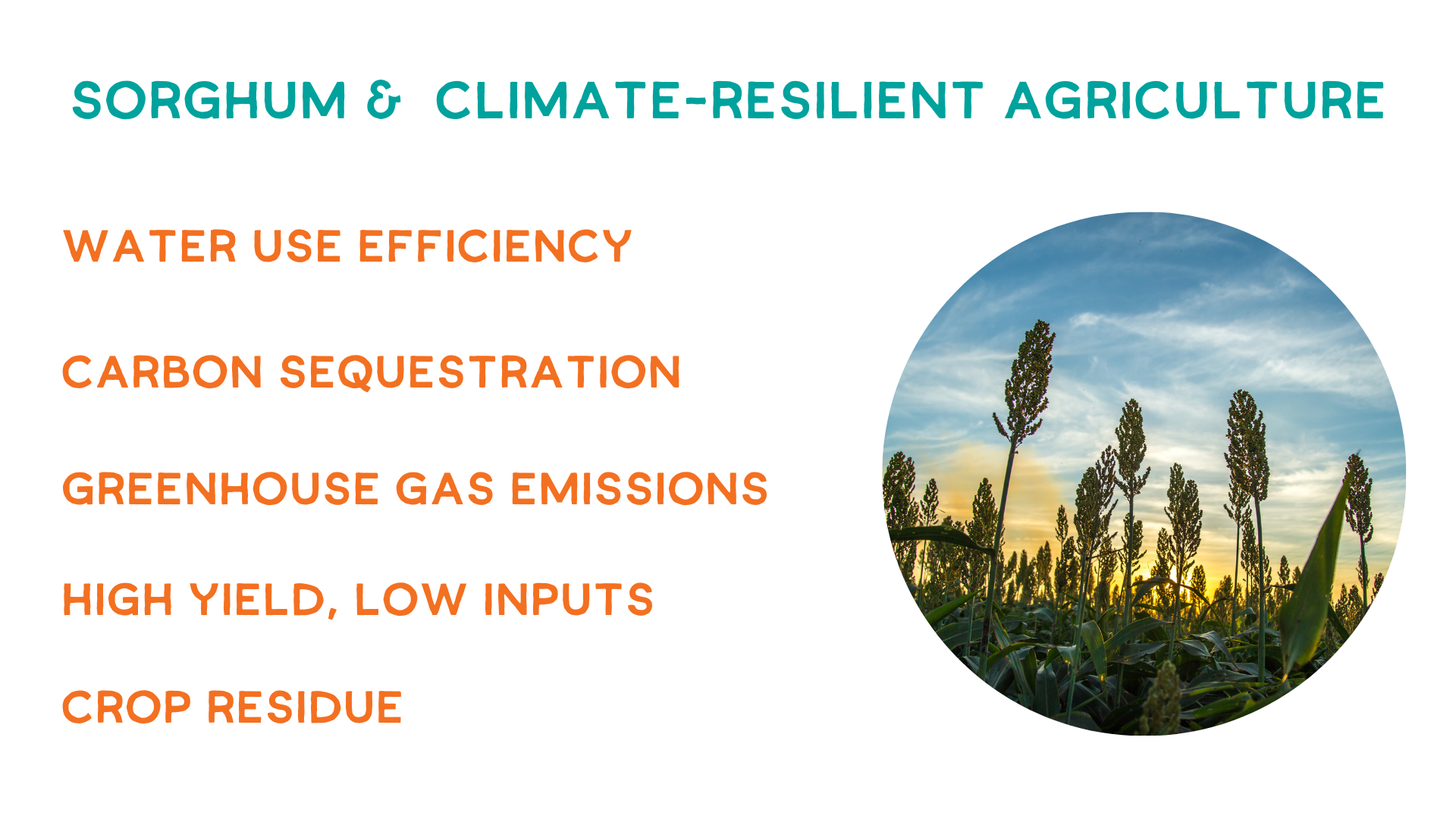 SORGHUM & CLIMATE-RESILIENT AGRICULTURE

WATER USE EFFICIENCY

CARBON SEQUESTRATION

GREENHOUSE GAS EMISSIONS

HIGH YIELD, LOW INPUTS

CROP RESIDUE